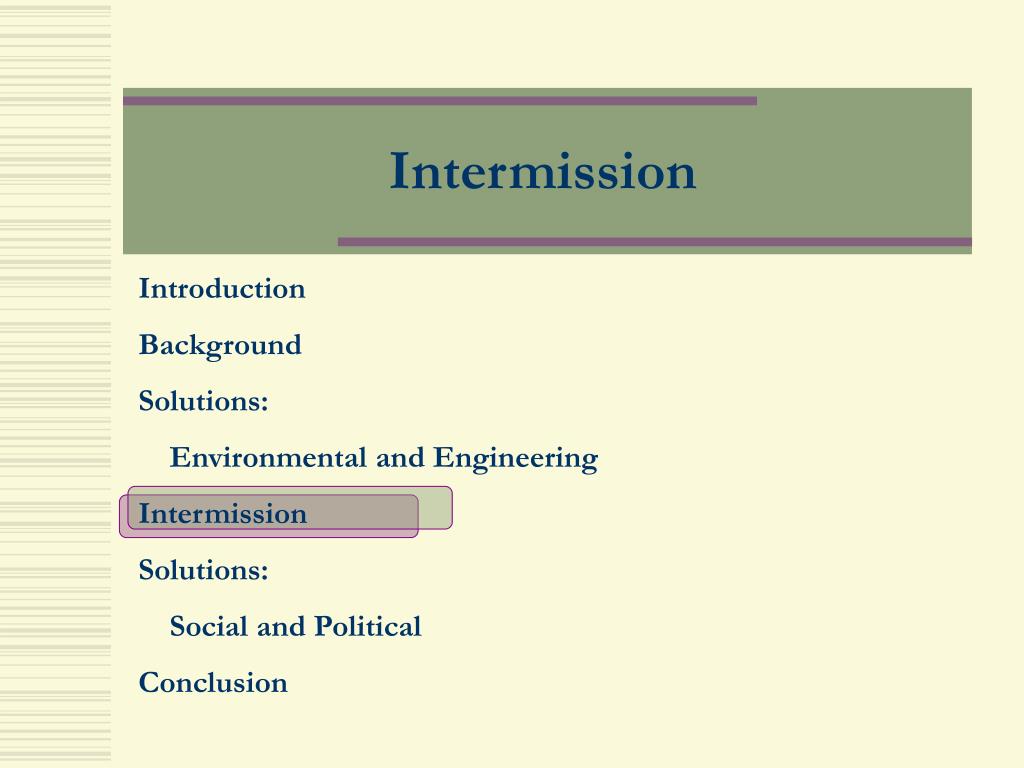 Intermission

Introduction

Background

Solutions:

Environmental and Engineering

Intermission

Solutions:

Social and Political

Conclusion